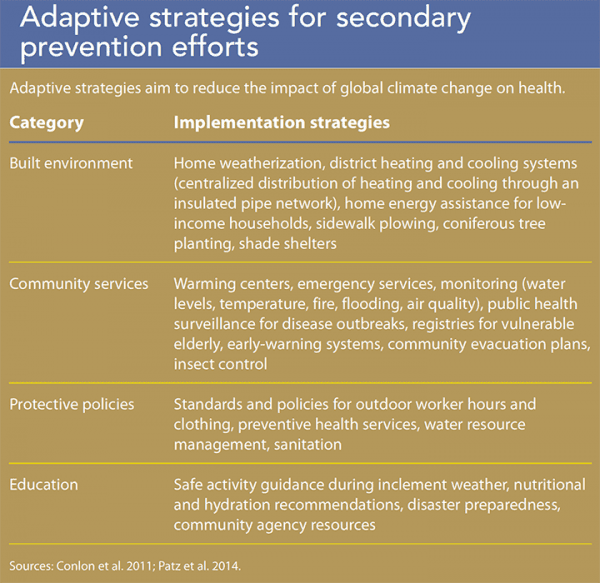 Adaptive strategies for secondary prevention efforts

Adaptive strategies aim to reduce the impact of global climate change on health.

| Category | Implementation strategies |
|---|---|
| Built environment | Home weatherization, district heating and cooling systems (centralized distribution of heating and cooling through an insulated pipe network), home energy assistance for low-income households, sidewalk plowing, coniferous tree planting, shade shelters |
| Community services | Warming centers, emergency services, monitoring (water levels, temperature, fire, flooding, air quality), public health surveillance for disease outbreaks, registries for vulnerable elderly, early-warning systems, community evacuation plans, insect control |
| Protective policies | Standards and policies for outdoor worker hours and clothing, preventive health services, water resource management, sanitation |
| Education | Safe activity guidance during inclement weather, nutritional and hydration recommendations, disaster preparedness, community agency resources |

Sources: Conlon et al. 2011; Patz et al. 2014.